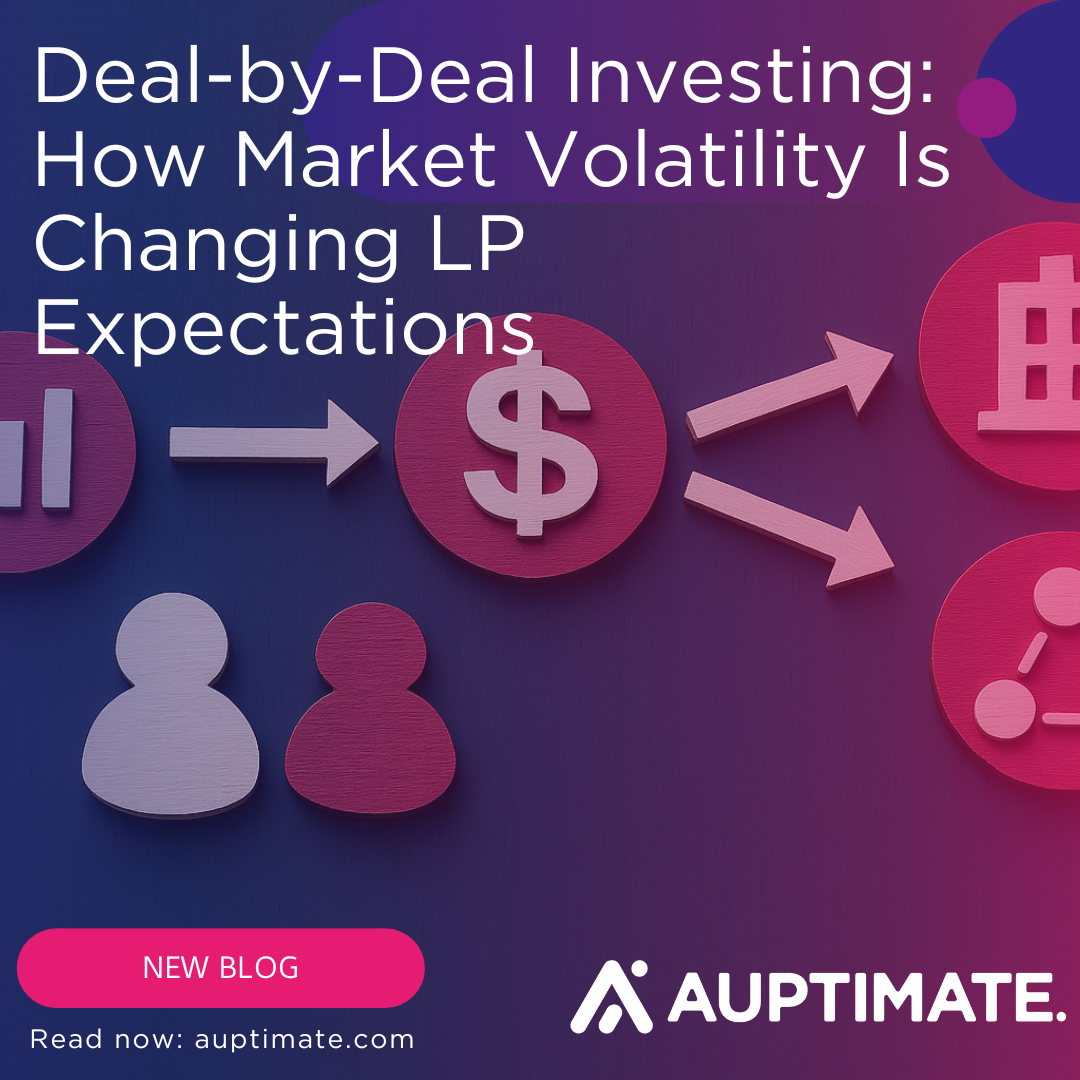 Deal-by-Deal Investing: How Market Volatility Is Changing LP Expectations

$

NEW BLOG

Read now: auptimate.com

AUPTIMATE.